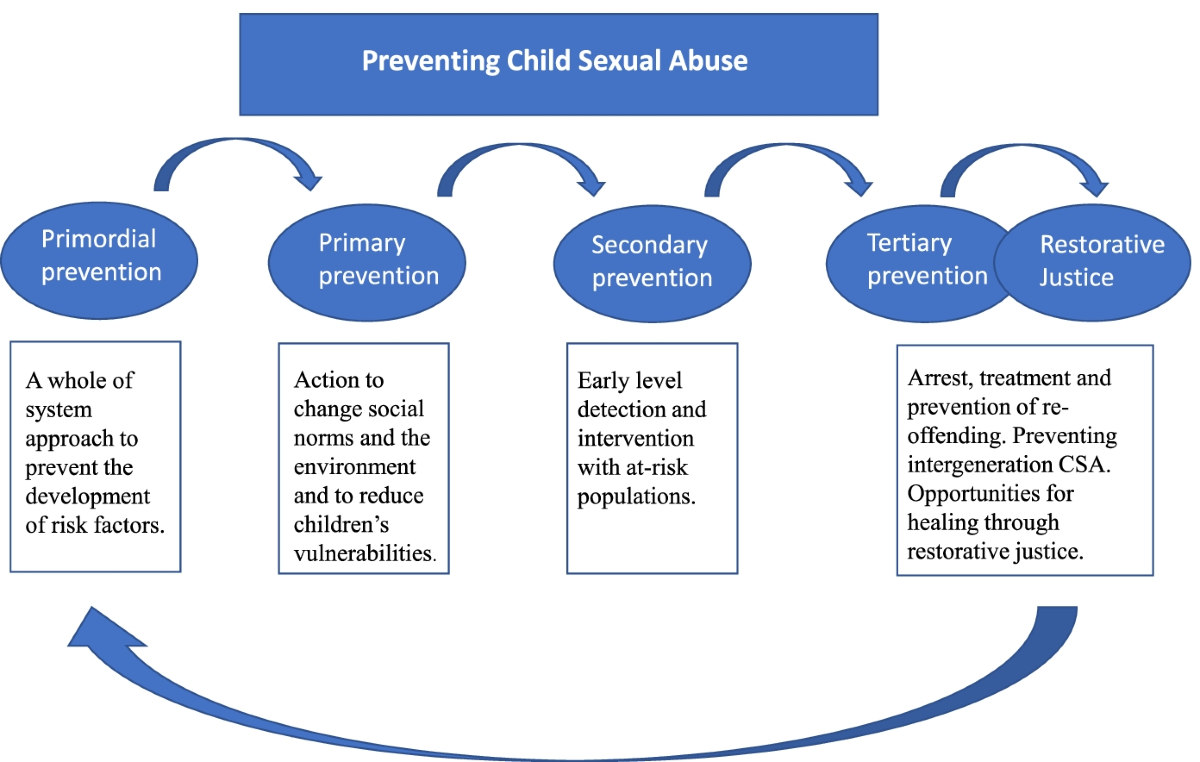 Preventing Child Sexual Abuse

Primordial prevention

Primary prevention

Secondary prevention

Tertiary prevention

Restorative Justice

A whole of system approach to prevent the development of risk factors.

Action to change social norms and the environment and to reduce children's vulnerabilities.

Early level detection and intervention with at-risk populations.

Arrest, treatment and prevention of re-offending. Preventing intergeneration CSA. Opportunities for healing through restorative justice.